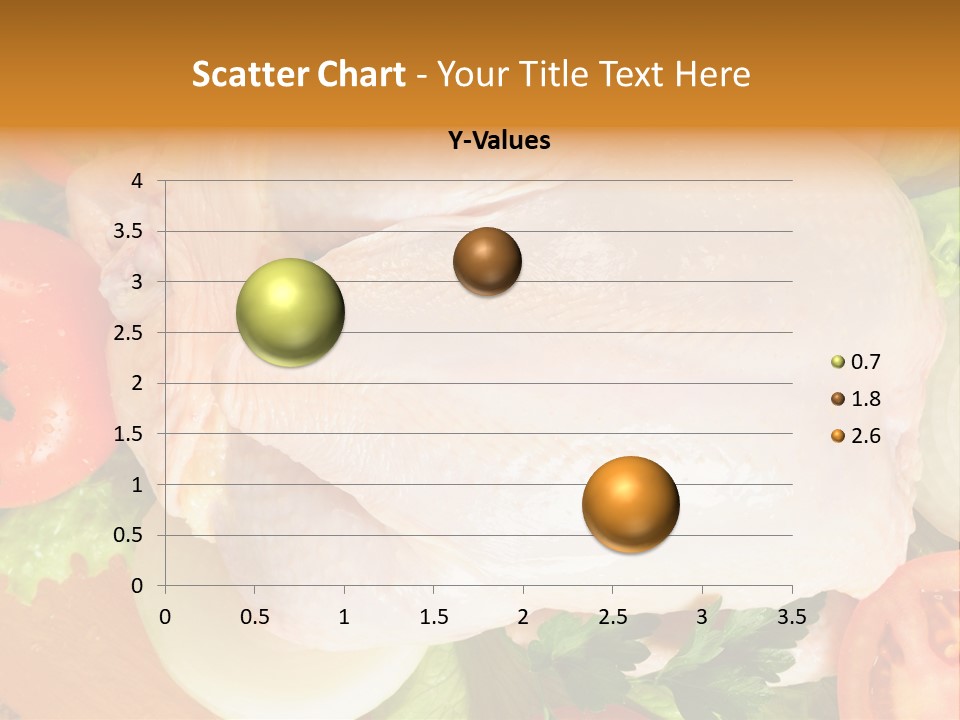 Scatter Chart - Your Title Text Here

Y-Values

4
3.5
3
2.5
2
1.5
1
0.5
0

0 0.5 1 1.5 2 2.5 3 3.5

0.7
1.8
2.6